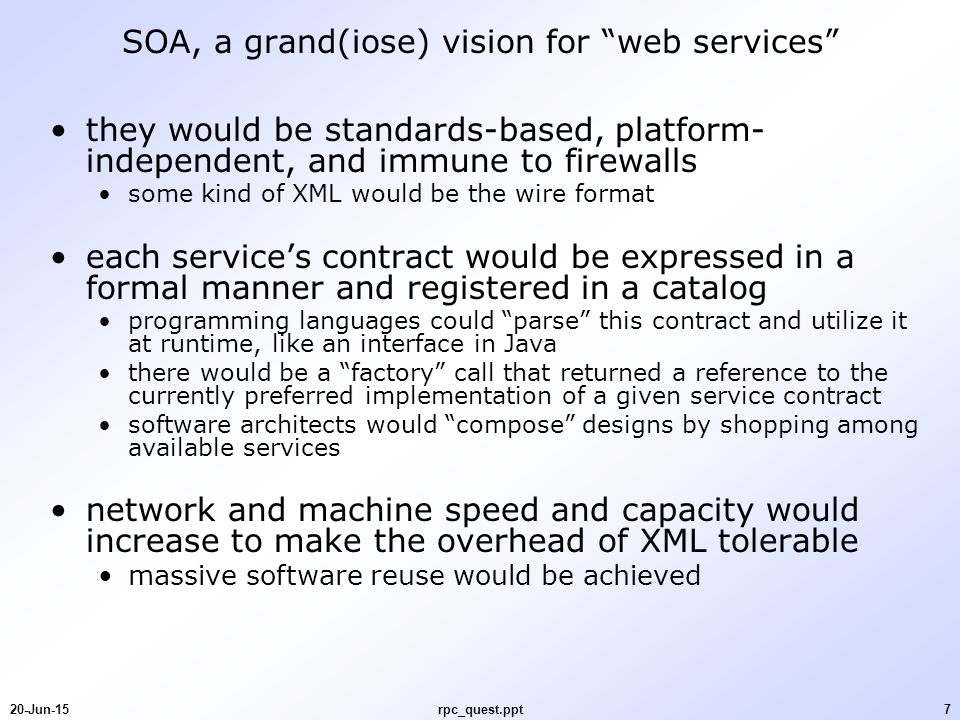 SOA, a grand(iose) vision for “web services”

• they would be standards-based, platform-independent, and immune to firewalls
  • some kind of XML would be the wire format

• each service’s contract would be expressed in a formal manner and registered in a catalog
  • programming languages could “parse” this contract and utilize it at runtime, like an interface in Java
  • there would be a “factory” call that returned a reference to the currently preferred implementation of a given service contract
  • software architects would “compose” designs by shopping among available services

• network and machine speed and capacity would increase to make the overhead of XML tolerable
  • massive software reuse would be achieved

20-Jun-15

rpc_quest.ppt

7